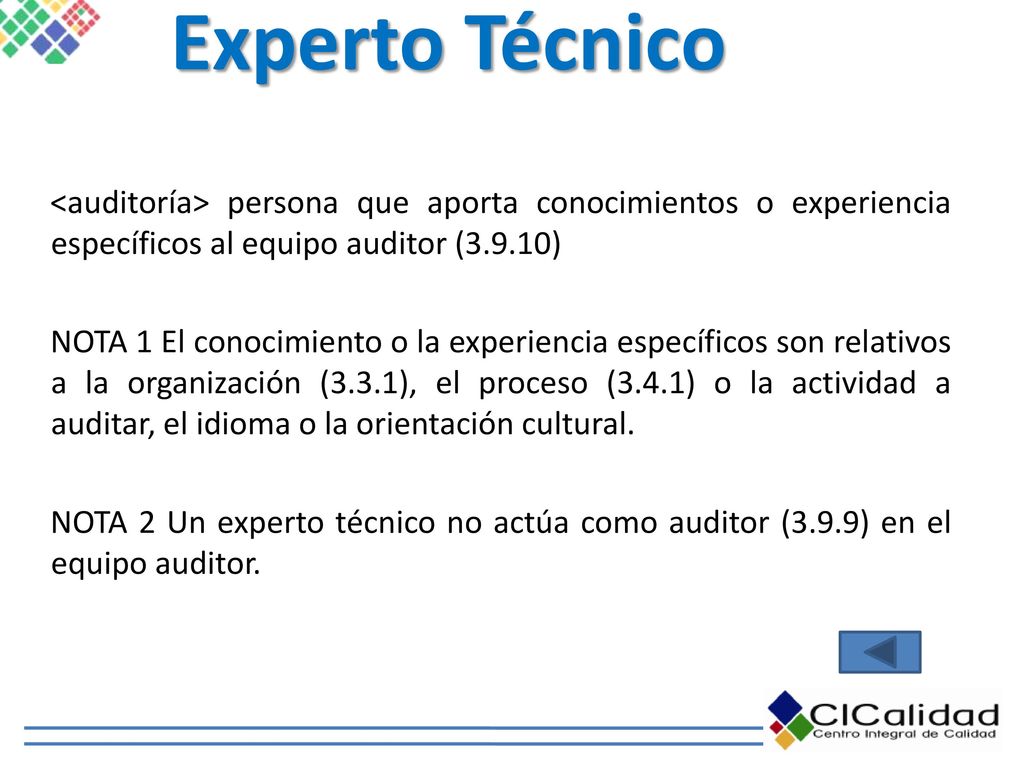 Experto Técnico

<auditoría> persona que aporta conocimientos o experiencia específicos al equipo auditor (3.9.10)

NOTA 1 El conocimiento o la experiencia específicos son relativos a la organización (3.3.1), el proceso (3.4.1) o la actividad a auditar, el idioma o la orientación cultural.

NOTA 2 Un experto técnico no actúa como auditor (3.9.9) en el equipo auditor.

CICalidad
Centro Integral de Calidad